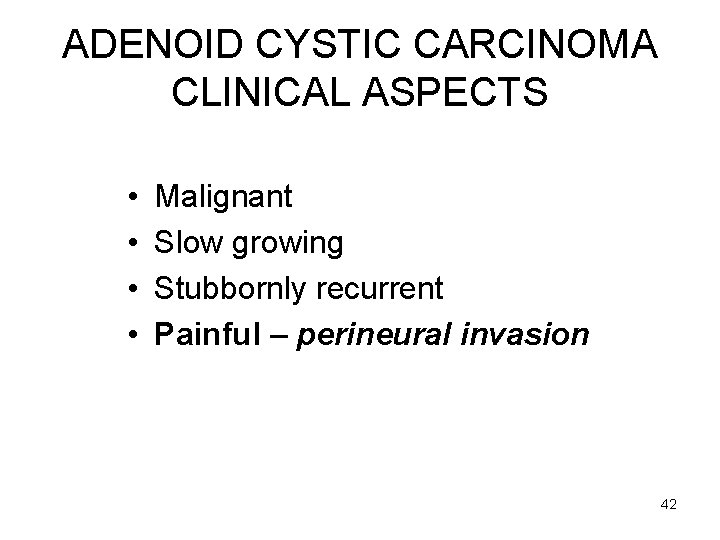 ADENOID CYSTIC CARCINOMA
CLINICAL ASPECTS

• Malignant
• Slow growing
• Stubbornly recurrent
• Painful – perineural invasion

42